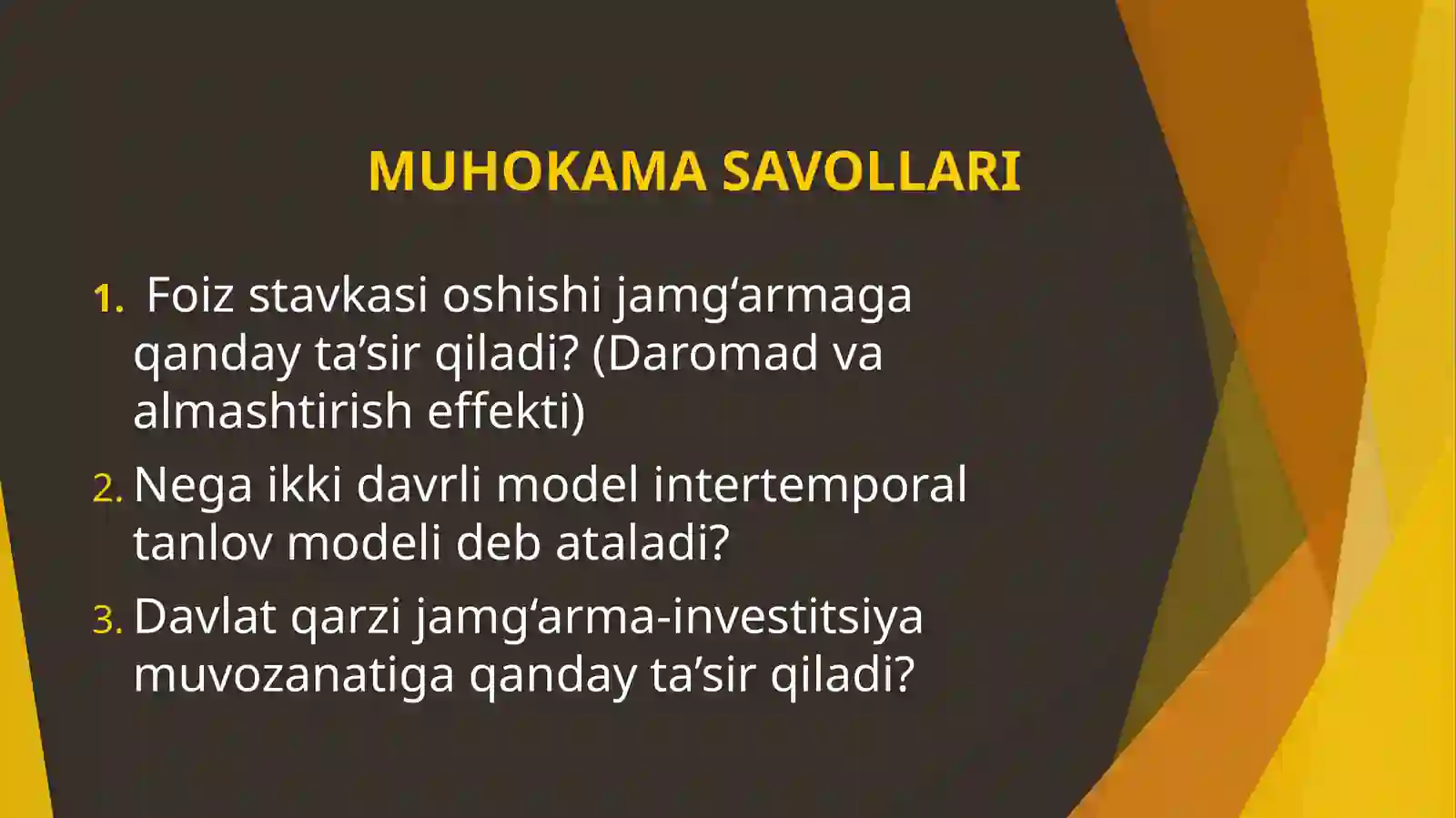 MUHOKAMA SAVOLLARI

1. Foiz stavkasi oshishi jamg‘armaga qanday ta’sir qiladi? (Daromad va almashtirish effekti)

2. Nega ikki davrli model intertemporal tanlov modeli deb ataladi?

3. Davlat qarzi jamg‘arma-investitsiya muvozanatiga qanday ta’sir qiladi?